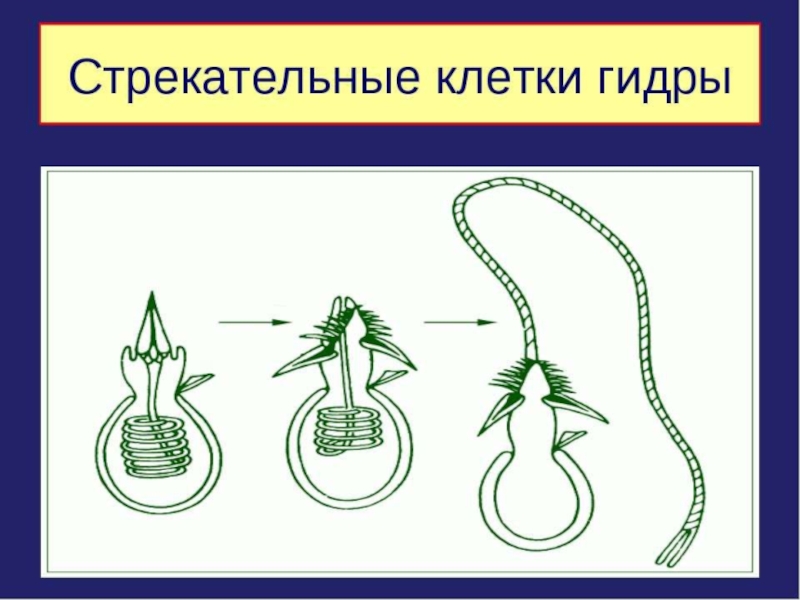 Стрекательные клетки гидры